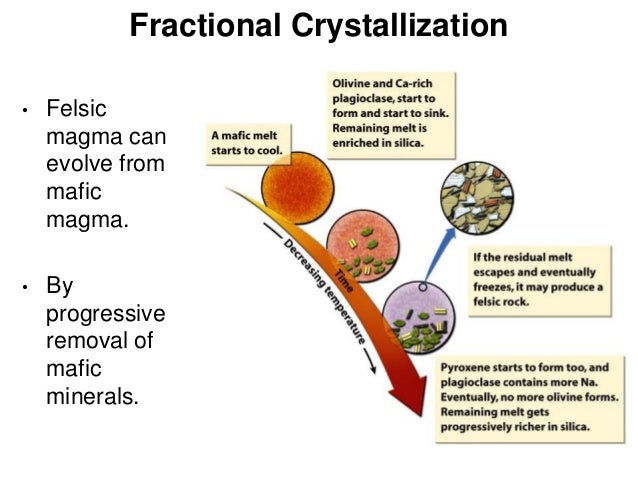 Fractional Crystallization

• Felsic magma can evolve from mafic magma.

• By progressive removal of mafic minerals.

A mafic melt starts to cool.

Olivine and Ca-rich plagioclase, start to form and start to sink. Remaining melt is enriched in silica.

Time

Decreasing temperature

If the residual melt escapes and eventually freezes, it may produce a felsic rock.

Pyroxene starts to form too, and plagioclase contains more Na. Eventually, no more olivine forms. Remaining melt gets progressively richer in silica.